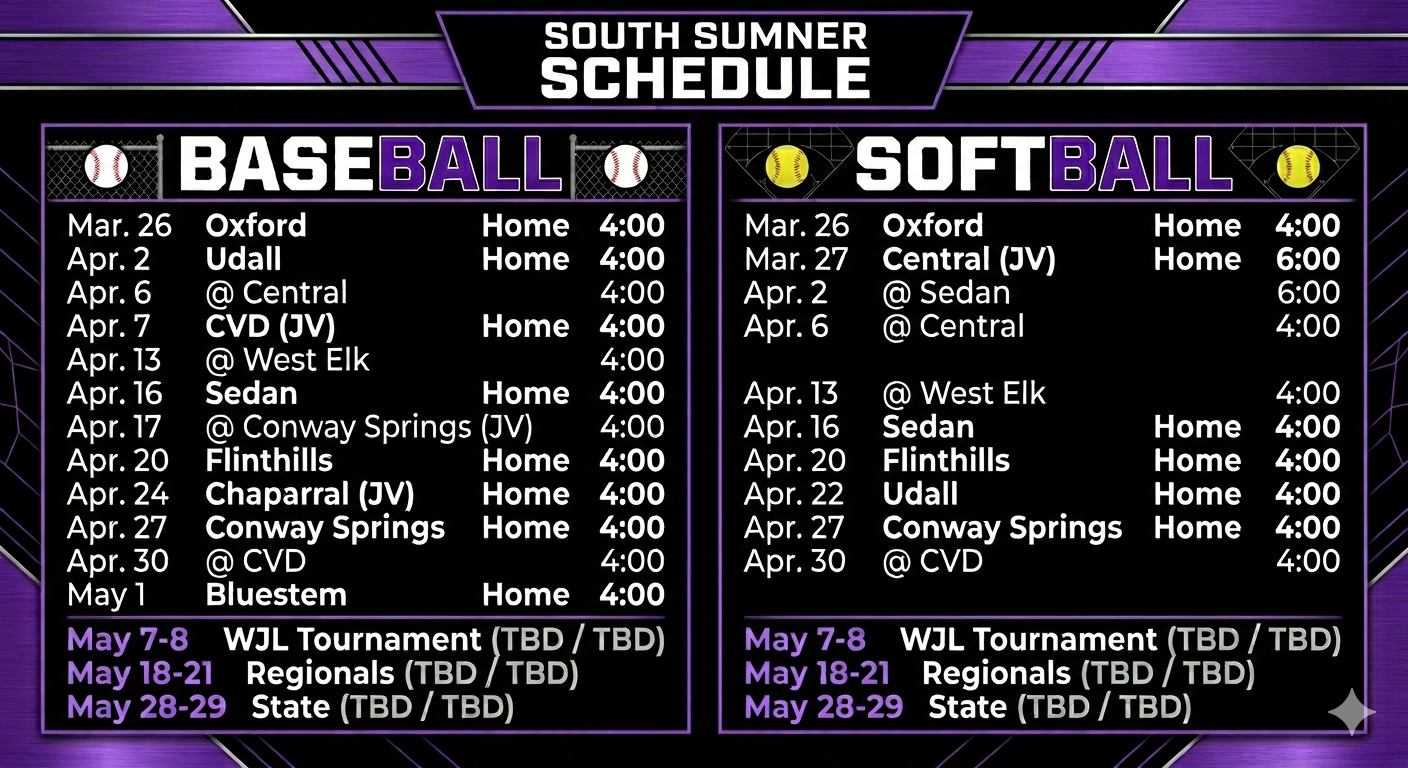 SOUTH SUMNER
SCHEDULE

BASEBALL

| | | | |
|---|---|---|---|
| Mar. 26 | Oxford | Home | 4:00 |
| Apr. 2 | Udall | Home | 4:00 |
| Apr. 6 | @ Central | | 4:00 |
| Apr. 7 | CVD (JV) | Home | 4:00 |
| Apr. 13 | @ West Elk | | 4:00 |
| Apr. 16 | Sedan | Home | 4:00 |
| Apr. 17 | @ Conway Springs (JV) | | 4:00 |
| Apr. 20 | Flinthills | Home | 4:00 |
| Apr. 24 | Chaparral (JV) | Home | 4:00 |
| Apr. 27 | Conway Springs | Home | 4:00 |
| Apr. 30 | @ CVD | | 4:00 |
| May 1 | Bluestem | Home | 4:00 |

May 7-8 WJL Tournament (TBD / TBD)
May 18-21 Regionals (TBD / TBD)
May 28-29 State (TBD / TBD)

SOFTBALL

| | | | |
|---|---|---|---|
| Mar. 26 | Oxford | Home | 4:00 |
| Mar. 27 | Central (JV) | Home | 6:00 |
| Apr. 2 | @ Sedan | | 6:00 |
| Apr. 6 | @ Central | | 4:00 |
| Apr. 13 | @ West Elk | | 4:00 |
| Apr. 16 | Sedan | Home | 4:00 |
| Apr. 20 | Flinthills | Home | 4:00 |
| Apr. 22 | Udall | Home | 4:00 |
| Apr. 27 | Conway Springs | Home | 4:00 |
| Apr. 30 | @ CVD | | 4:00 |

May 7-8 WJL Tournament (TBD / TBD)
May 18-21 Regionals (TBD / TBD)
May 28-29 State (TBD / TBD)